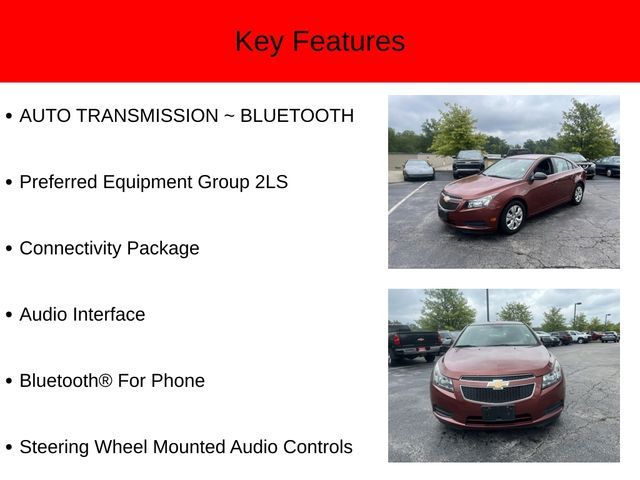 Key Features

• AUTO TRANSMISSION ~ BLUETOOTH

• Preferred Equipment Group 2LS

• Connectivity Package

• Audio Interface

• Bluetooth® For Phone

• Steering Wheel Mounted Audio Controls